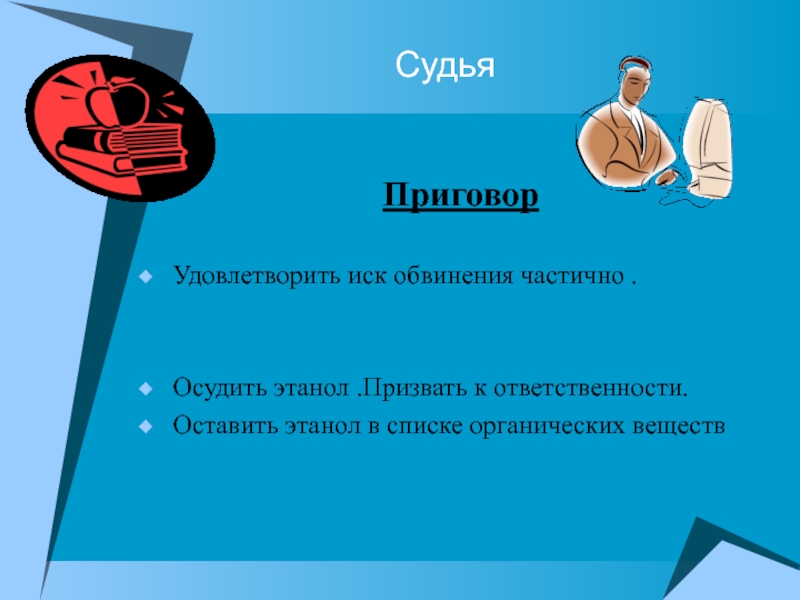 Судья

Приговор

Удовлетворить иск обвинения частично .

Осудить этанол .Призвать к ответственности.

Оставить этанол в списке органических веществ